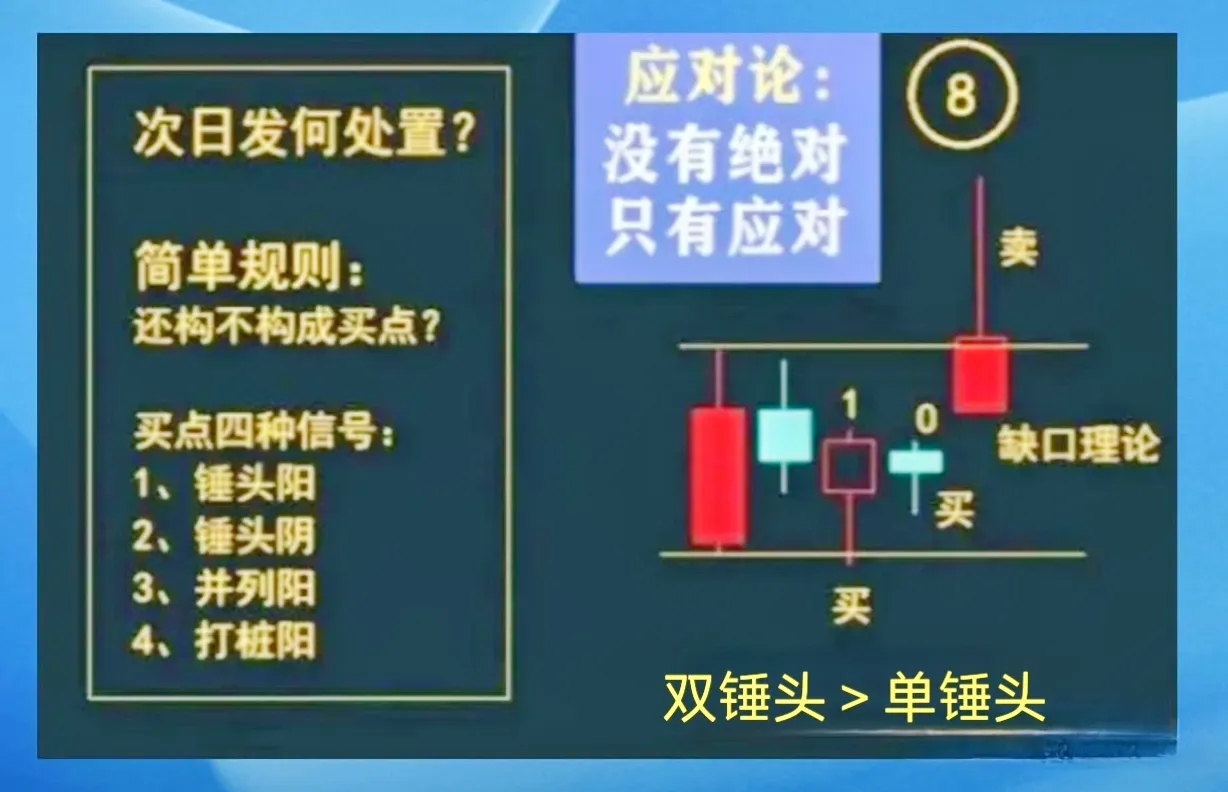 次日发何处置？

简单规则：
还构不构成买点？

买点四种信号：
1、锤头阳
2、锤头阴
3、并列阳
4、打桩阳

应对论：
没有绝对
只有应对

8

卖

1 0

缺口理论

买

买

双锤头 > 单锤头